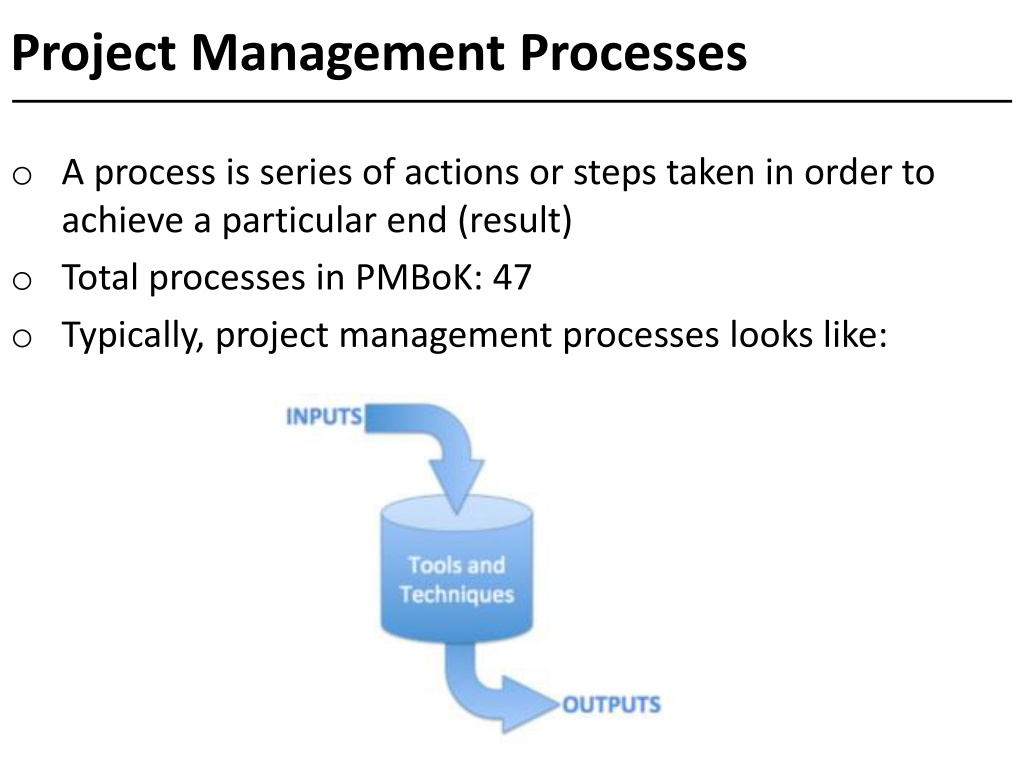 Project Management Processes

o A process is series of actions or steps taken in order to achieve a particular end (result)
o Total processes in PMBoK: 47
o Typically, project management processes looks like:

INPUTS

Tools and Techniques

OUTPUTS